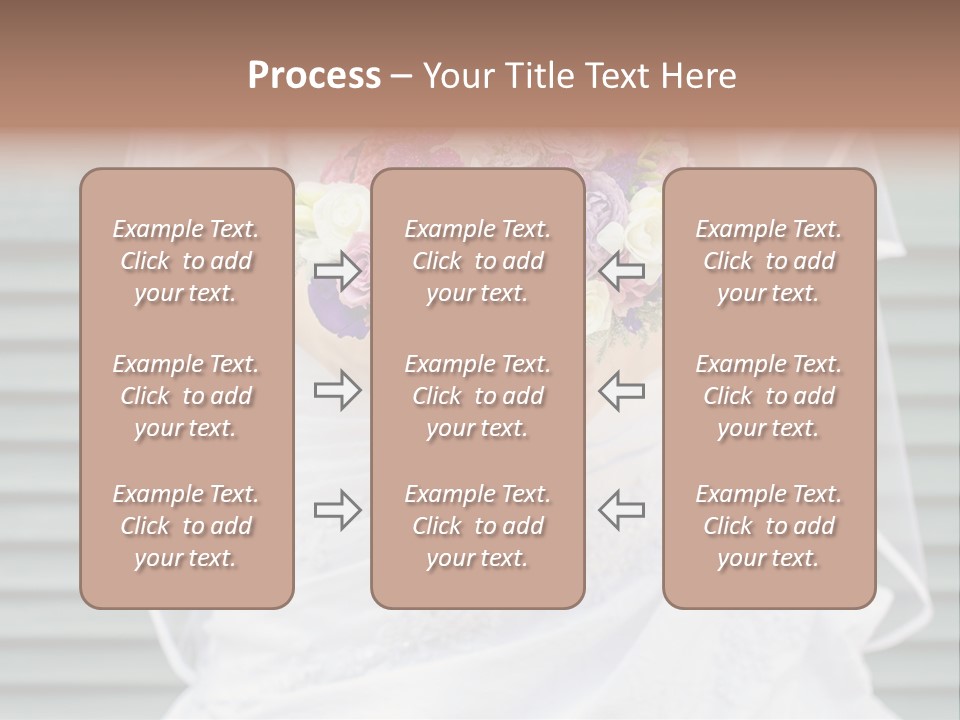 Process – Your Title Text Here

Example Text. Click to add your text.

Example Text. Click to add your text.

Example Text. Click to add your text.

Example Text. Click to add your text.

Example Text. Click to add your text.

Example Text. Click to add your text.

Example Text. Click to add your text.

Example Text. Click to add your text.

Example Text. Click to add your text.